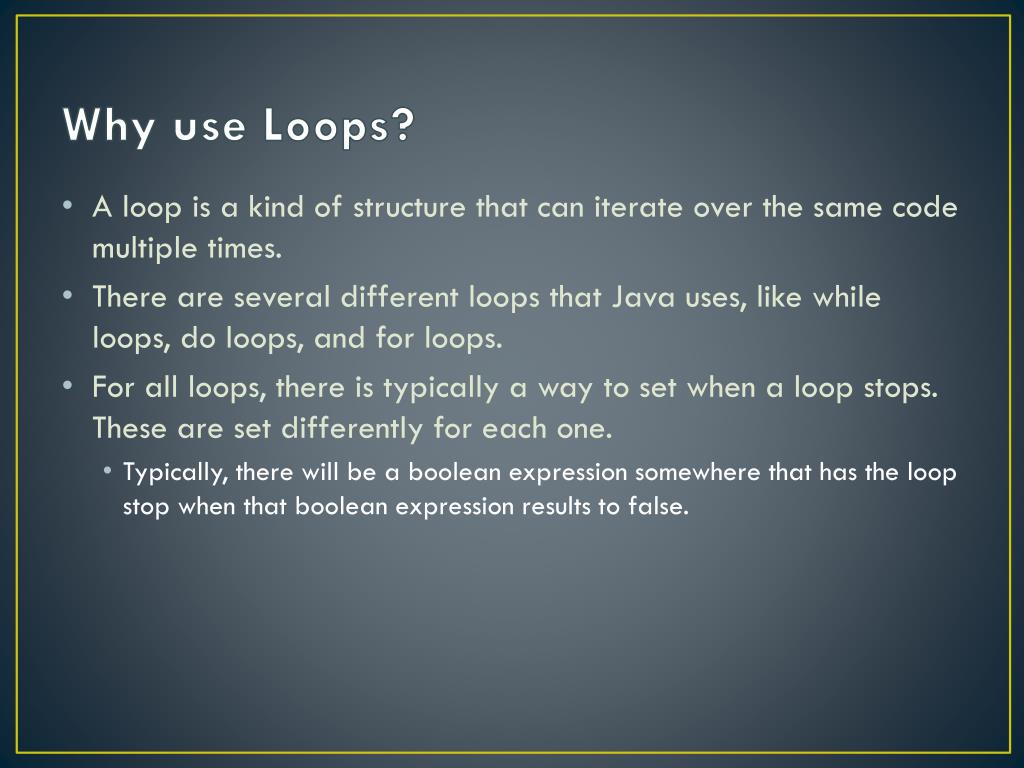 Why use Loops?

• A loop is a kind of structure that can iterate over the same code multiple times.

• There are several different loops that Java uses, like while loops, do loops, and for loops.

• For all loops, there is typically a way to set when a loop stops. These are set differently for each one.

• Typically, there will be a boolean expression somewhere that has the loop stop when that boolean expression results to false.